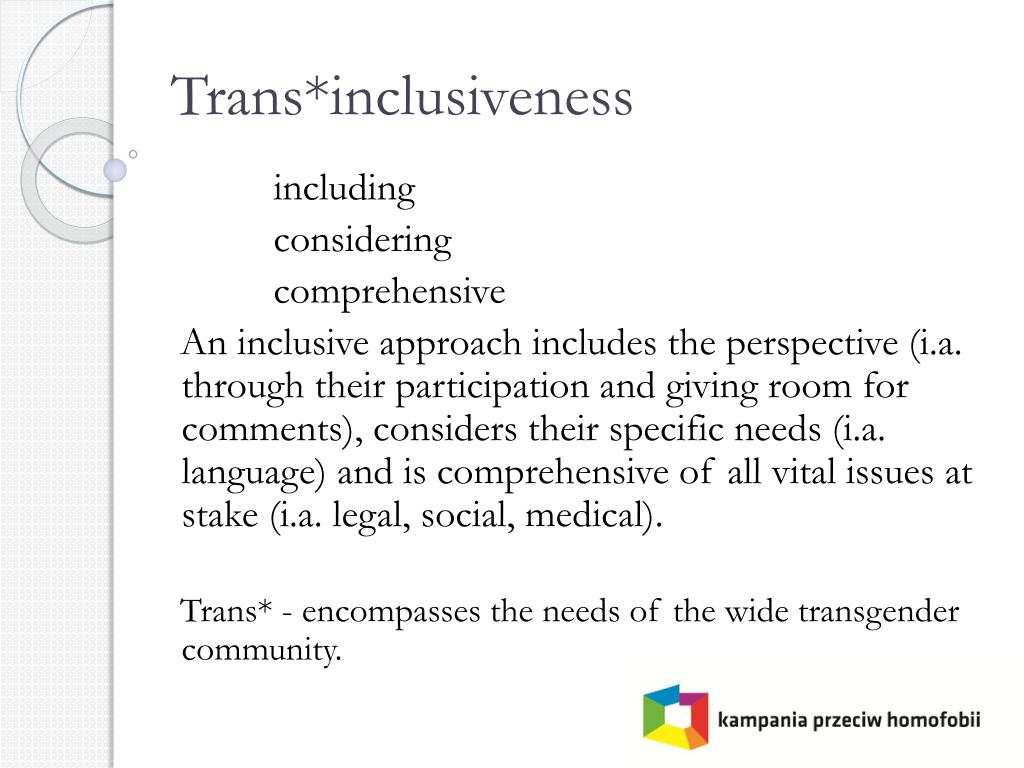 Trans*inclusiveness

including
considering
comprehensive

An inclusive approach includes the perspective (i.a. through their participation and giving room for comments), considers their specific needs (i.a. language) and is comprehensive of all vital issues at stake (i.a. legal, social, medical).

Trans* - encompasses the needs of the wide transgender community.

kampania przeciw homofobii